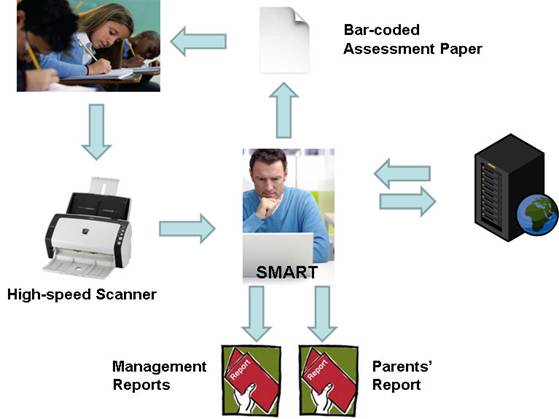 Bar-coded Assessment Paper

SMART

High-speed Scanner

Management Reports

Report

Report

Parents' Report